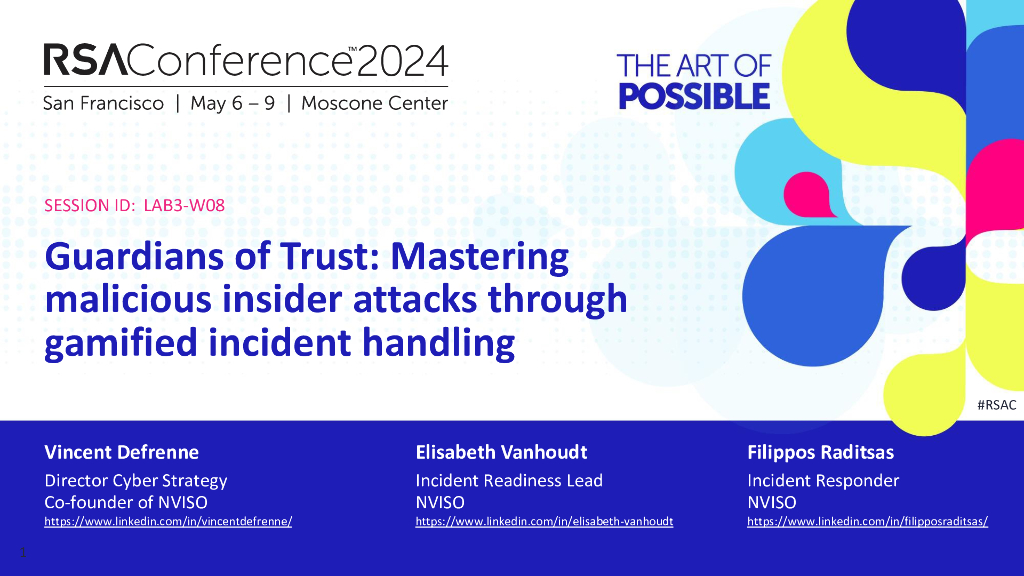 RSAConference™2024
San Francisco | May 6 – 9 | Moscone Center

THE ART OF
POSSIBLE

SESSION ID: LAB3-W08

Guardians of Trust: Mastering malicious insider attacks through gamified incident handling

#RSAC

Vincent Defrenne
Director Cyber Strategy
Co-founder of NVISO
https://www.linkedin.com/in/vincentdefrenne/

Elisabeth Vanhoudt
Incident Readiness Lead
NVISO
https://www.linkedin.com/in/elisabeth-vanhoudt

Filippos Raditsas
Incident Responder
NVISO
https://www.linkedin.com/in/filipposraditsas/

1